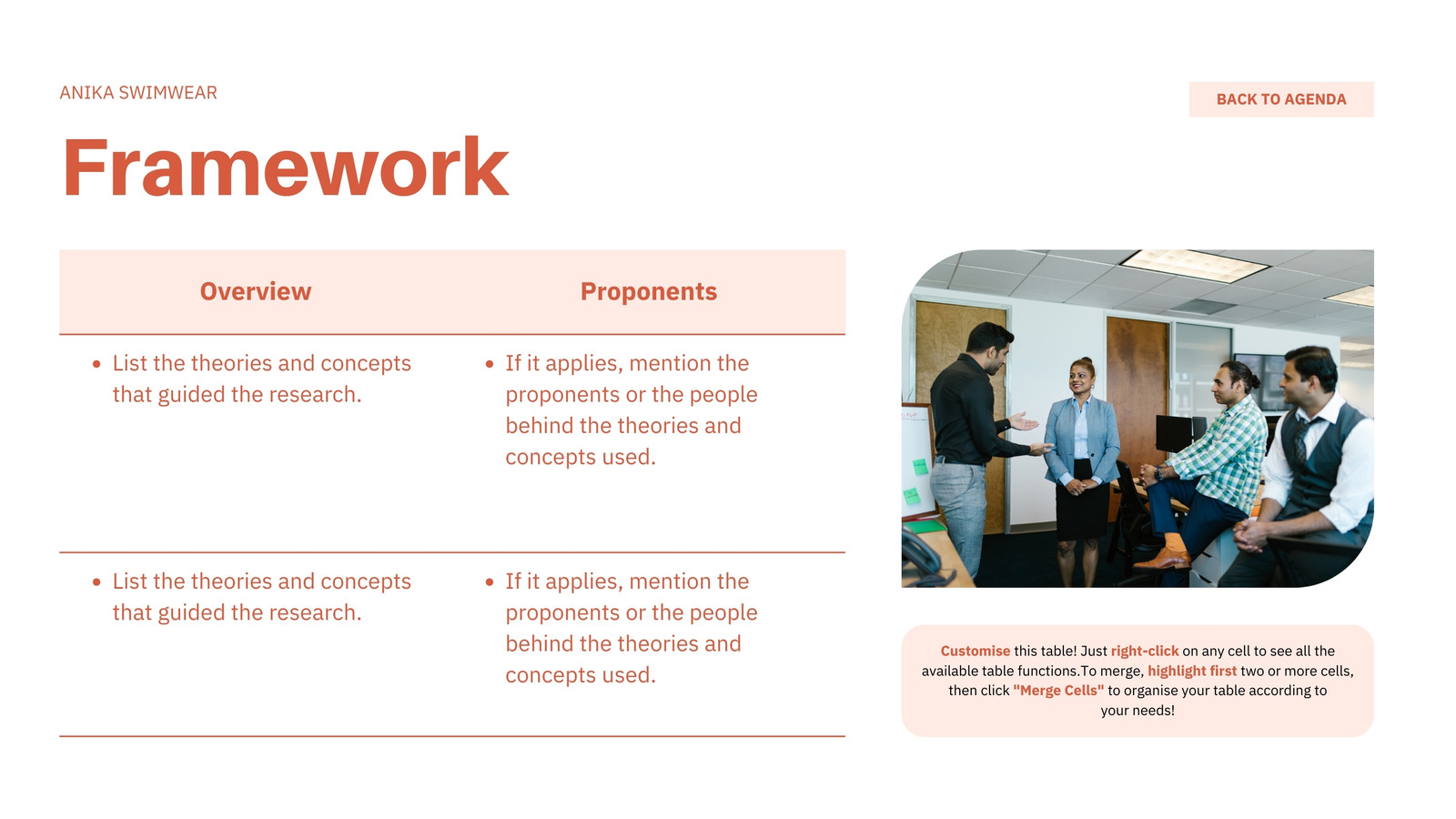 ANIKA SWIMWEAR

BACK TO AGENDA

Framework

| Overview | Proponents |
|---|---|
| • List the theories and concepts that guided the research. | • If it applies, mention the proponents or the people behind the theories and concepts used. |
| • List the theories and concepts that guided the research. | • If it applies, mention the proponents or the people behind the theories and concepts used. |

Customise this table! Just right-click on any cell to see all the available table functions.To merge, highlight first two or more cells, then click "Merge Cells" to organise your table according to your needs!